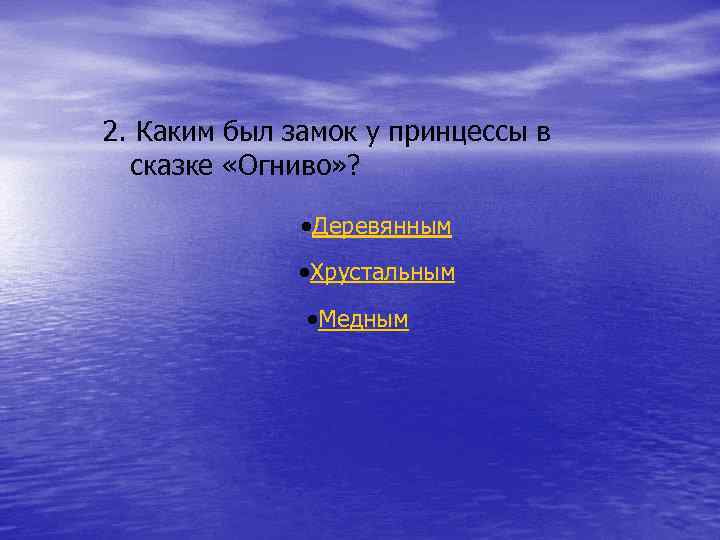 2. Каким был замок у принцессы в сказке «Огниво»?

•Деревянным

•Хрустальным

•Медным